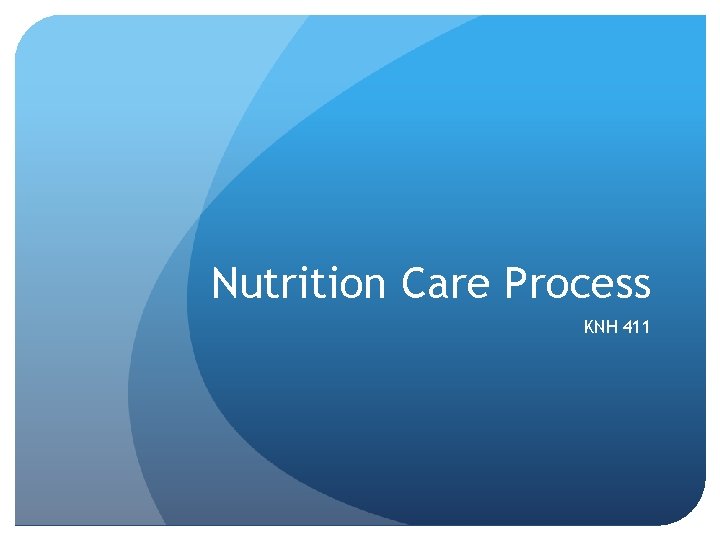 Nutrition Care Process

KNH 411